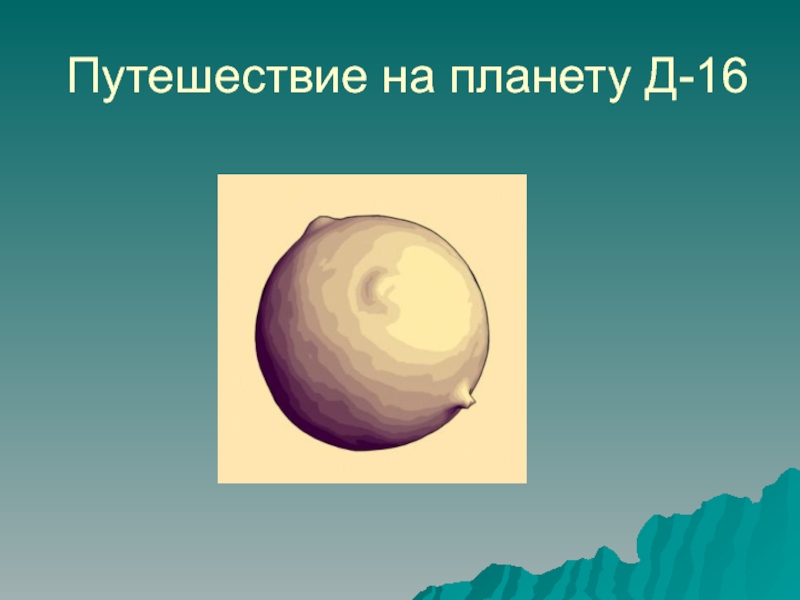 Путешествие на планету Д-16